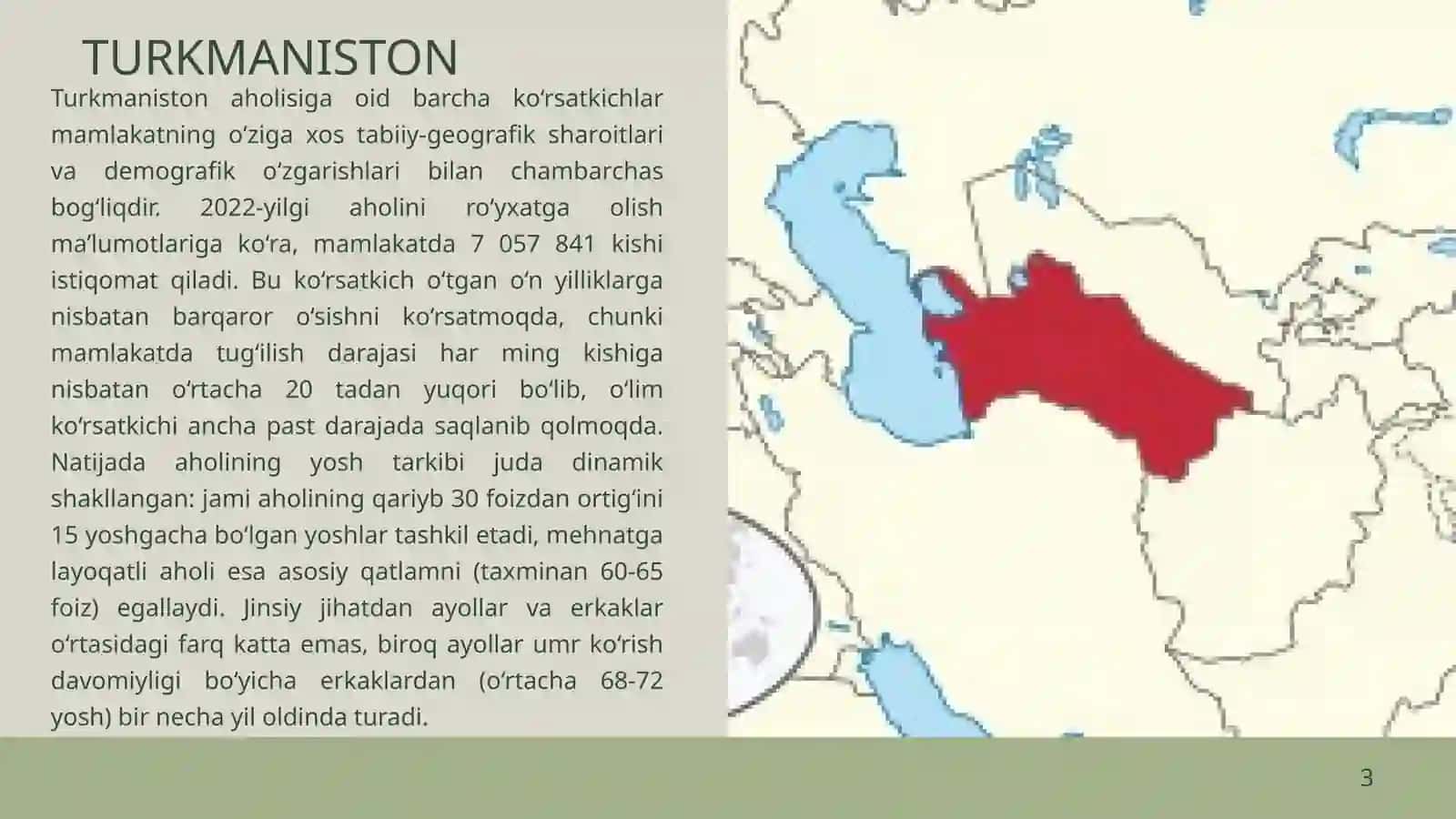 TURKMANISTON

Turkmaniston aholisiga oid barcha ko‘rsatkichlar mamlakatning o‘ziga xos tabiiy-geografik sharoitlari va demografik o‘zgarishlari bilan chambarchas bog‘liqdir. 2022-yilgi aholini ro‘yxatga olish ma’lumotlariga ko‘ra, mamlakatda 7 057 841 kishi istiqomat qiladi. Bu ko‘rsatkich o‘tgan o‘n yilliklarga nisbatan barqaror o‘sishni ko‘rsatmoqda, chunki mamlakatda tug‘ilish darajasi har ming kishiga nisbatan o‘rtacha 20 tadan yuqori bo‘lib, o‘lim ko‘rsatkichi ancha past darajada saqlanib qolmoqda. Natijada aholining yosh tarkibi juda dinamik shakllangan: jami aholining qariyb 30 foizdan ortig‘ini 15 yoshgacha bo‘lgan yoshlar tashkil etadi, mehnatga layoqatli aholi esa asosiy qatlamni (taxminan 60-65 foiz) egallaydi. Jinsiy jihatdan ayollar va erkaklar o‘rtasidagi farq katta emas, biroq ayollar umr ko‘rish davomiyligi bo‘yicha erkaklardan (o‘rtacha 68-72 yosh) bir necha yil oldinda turadi.

3